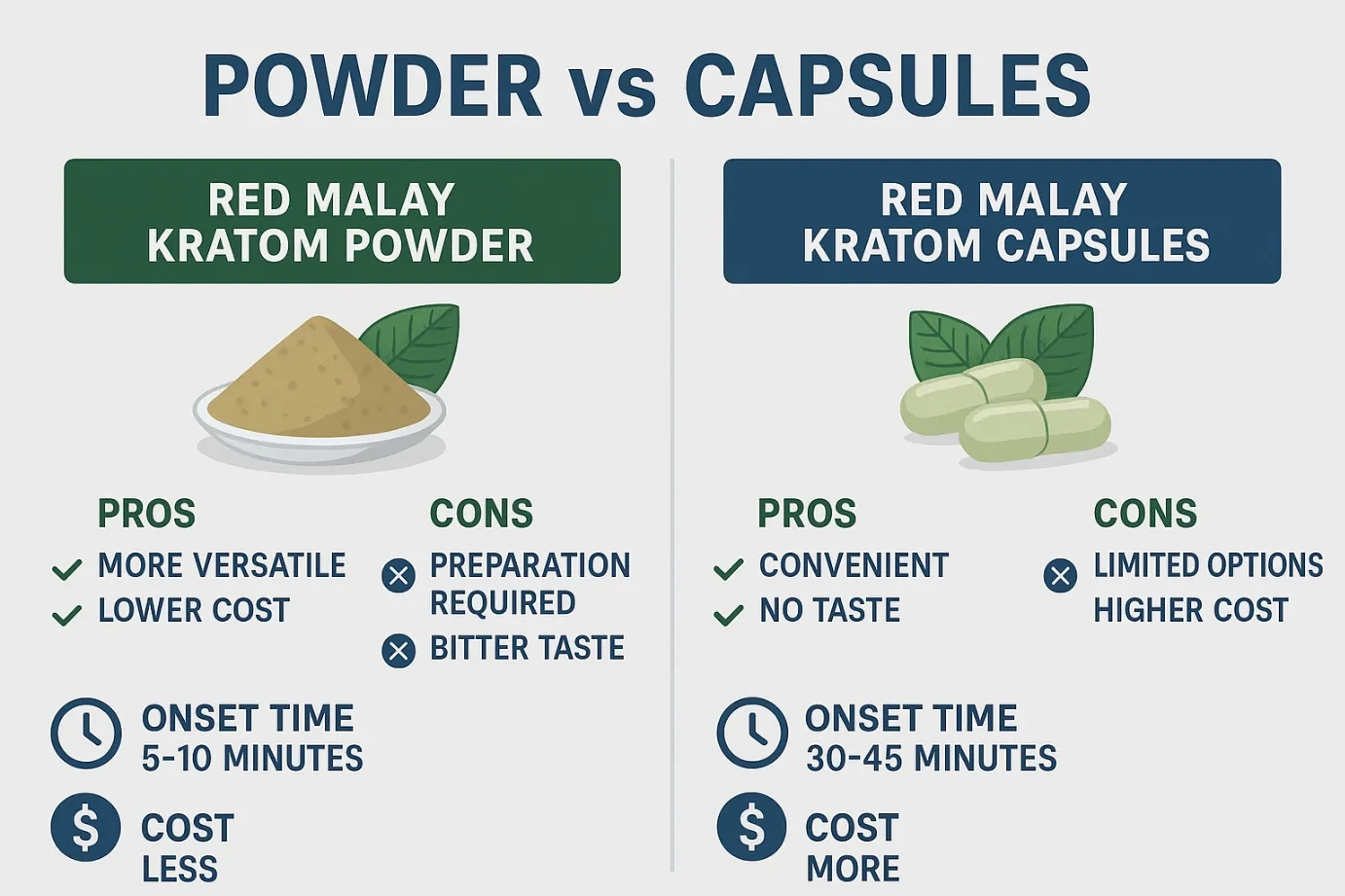 POWDER vs CAPSULES

RED MALAY KRATOM POWDER

PROS
MORE VERSATILE
LOWER COST

CONS
PREPARATION REQUIRED
BITTER TASTE

ONSET TIME
5-10 MINUTES

$
COST
LESS

RED MALAY KRATOM CAPSULES

PROS
CONVENIENT
NO TASTE

CONS
LIMITED OPTIONS
HIGHER COST

ONSET TIME
30-45 MINUTES

$
COST
MORE